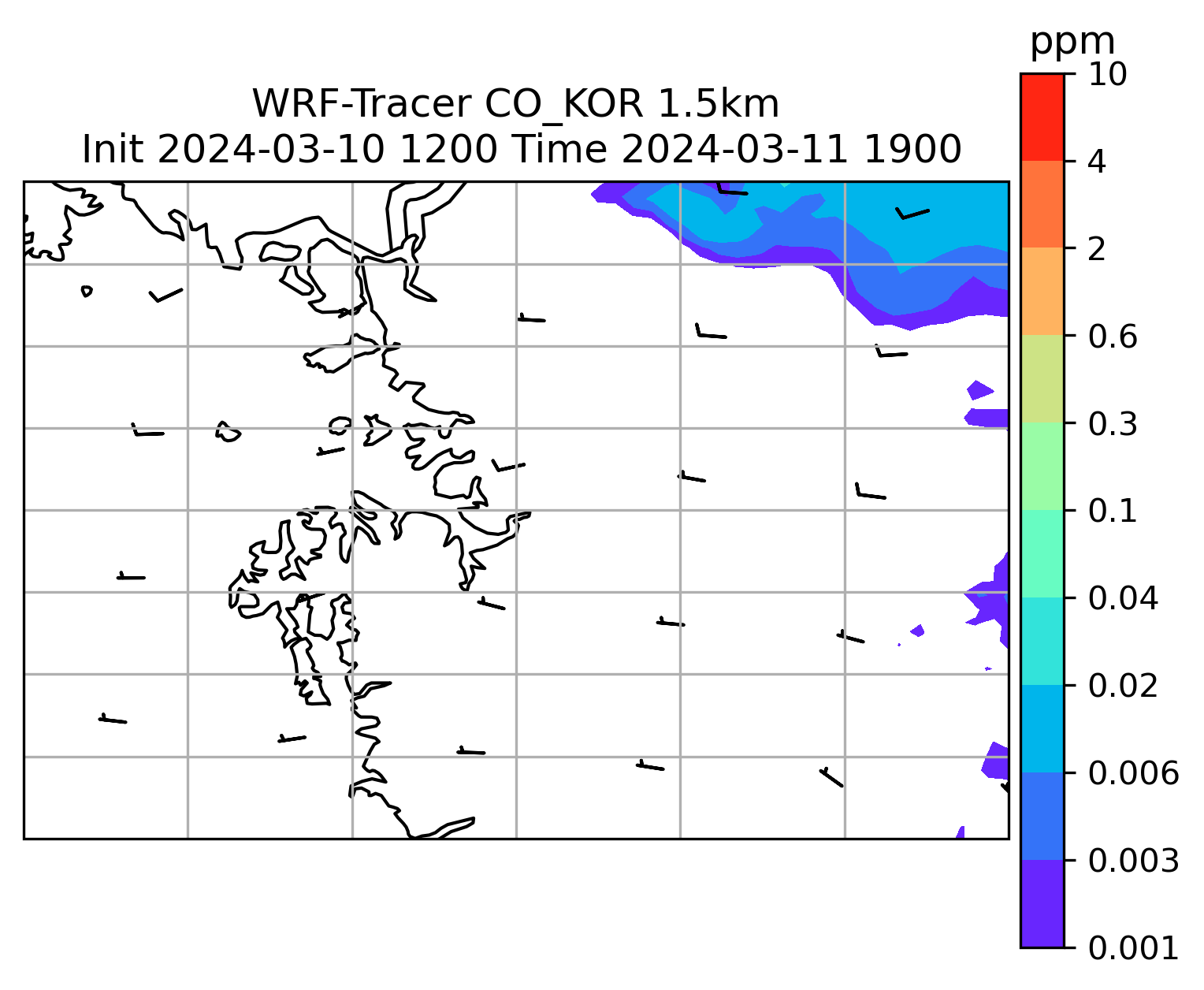 WRF-Tracer CO_KOR 1.5km
Init 2024-03-10 1200 Time 2024-03-11 1900

ppm
10
4
2
0.6
0.3
0.1
0.04
0.02
0.006
0.003
0.001